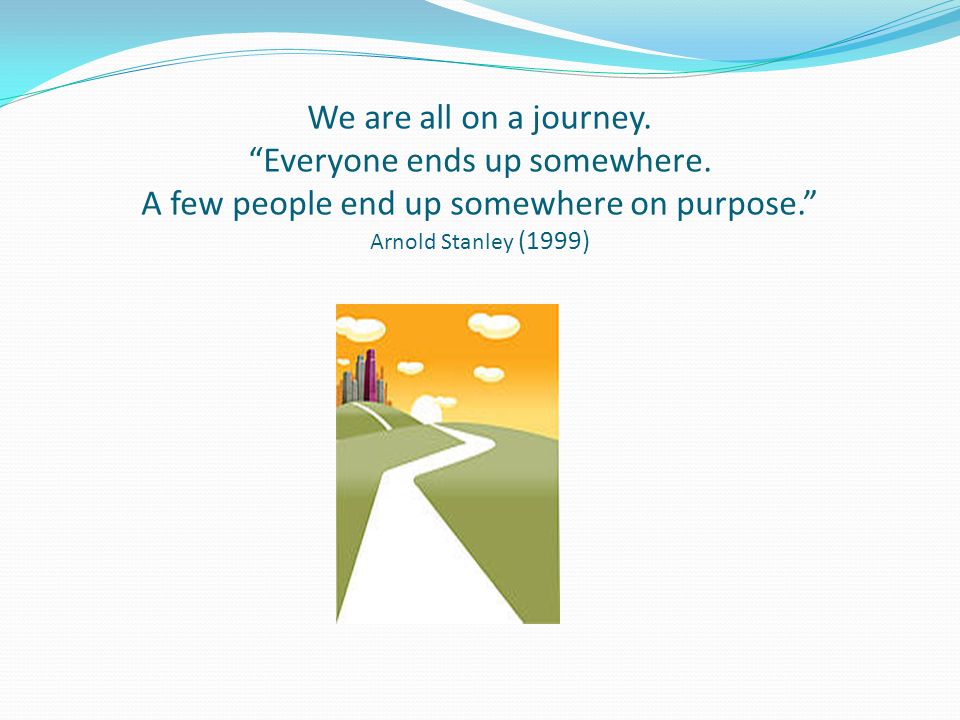 We are all on a journey.
“Everyone ends up somewhere.
A few people end up somewhere on purpose.”
Arnold Stanley (1999)